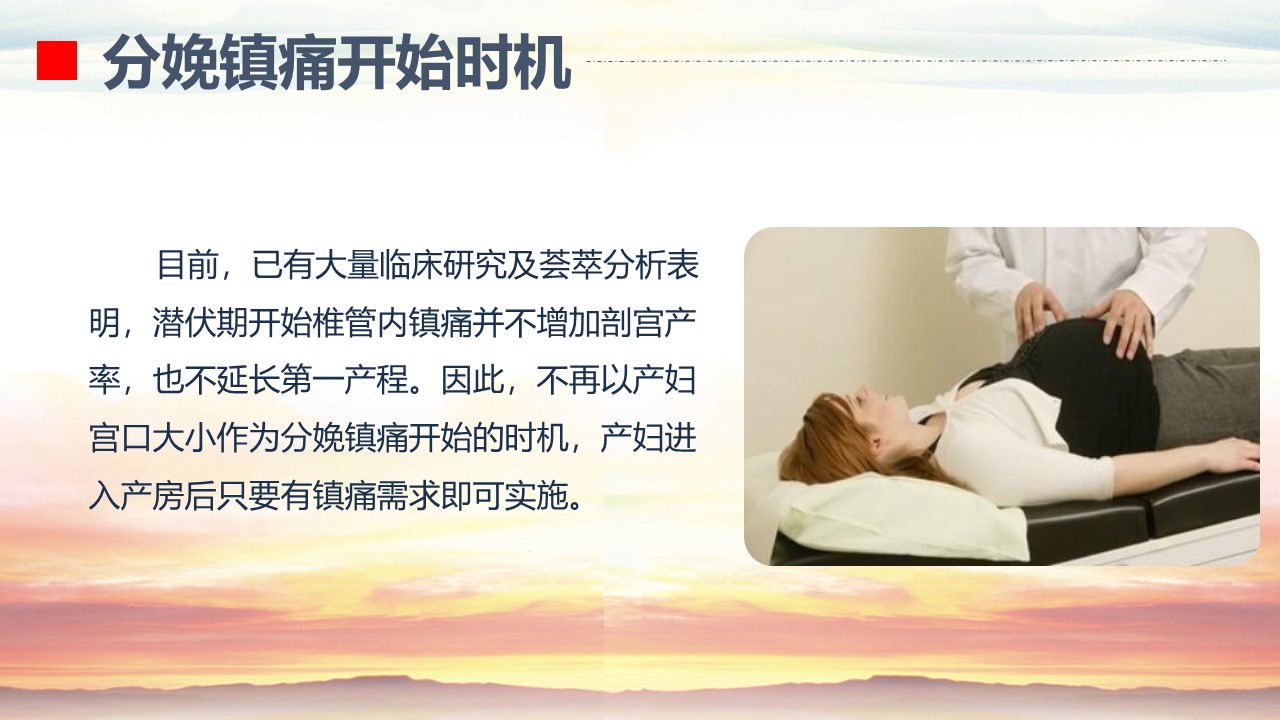 分娩镇痛开始时机

目前，已有大量临床研究及荟萃分析表明，潜伏期开始椎管内镇痛并不增加剖宫产率，也不延长第一产程。因此，不再以产妇宫口大小作为分娩镇痛开始的时机，产妇进入产房后只要有镇痛需求即可实施。